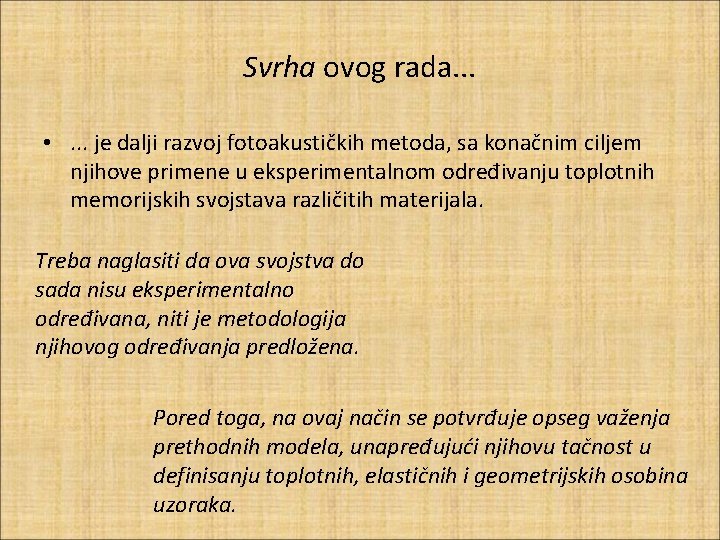 Svrha ovog rada...

• ... je dalji razvoj fotoakustičkih metoda, sa konačnim ciljem njihove primene u eksperimentalnom određivanju toplotnih memorijskih svojstava različitih materijala.

Treba naglasiti da ova svojstva do sada nisu eksperimentalno određivana, niti je metodologija njihovog određivanja predložena.

Pored toga, na ovaj način se potvrđuje opseg važenja prethodnih modela, unapređujući njihovu tačnost u definisanju toplotnih, elastičnih i geometrijskih osobina uzoraka.